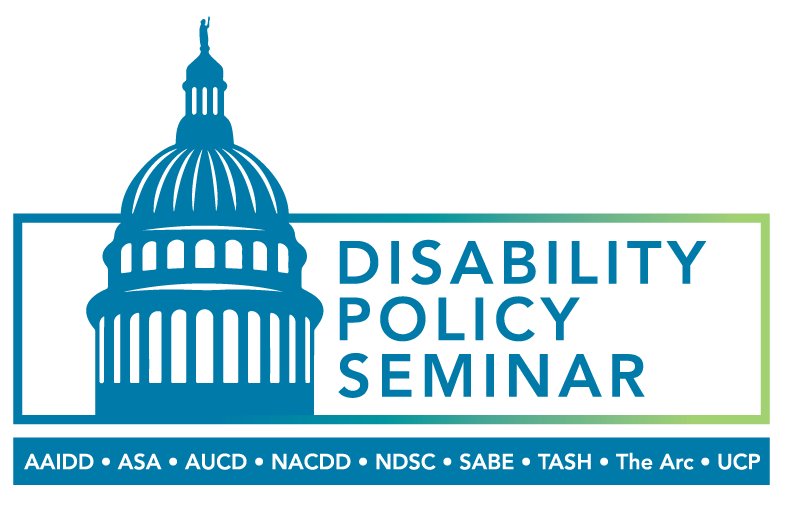 DISABILITY
POLICY
SEMINAR

AAIDD • ASA • AUCD • NACDD • NDSC • SABE • TASH • The Arc • UCP